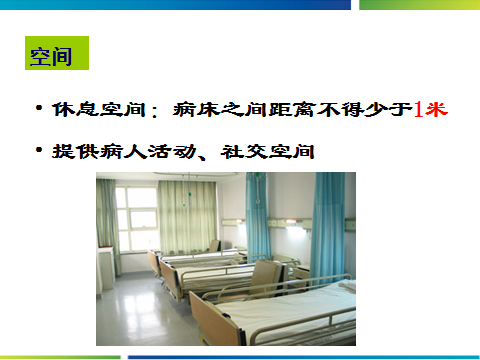 空间

• 休息空间：病床之间距离不得少于1米

• 提供病人活动、社交空间